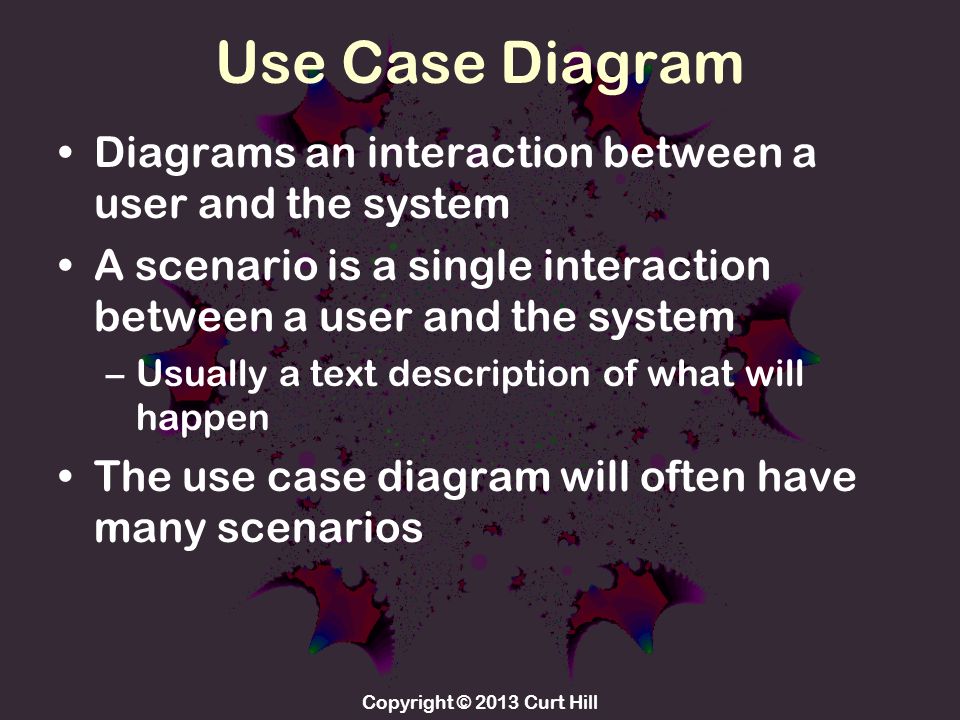 Use Case Diagram

• Diagrams an interaction between a user and the system

• A scenario is a single interaction between a user and the system

– Usually a text description of what will happen

• The use case diagram will often have many scenarios

Copyright © 2013 Curt Hill